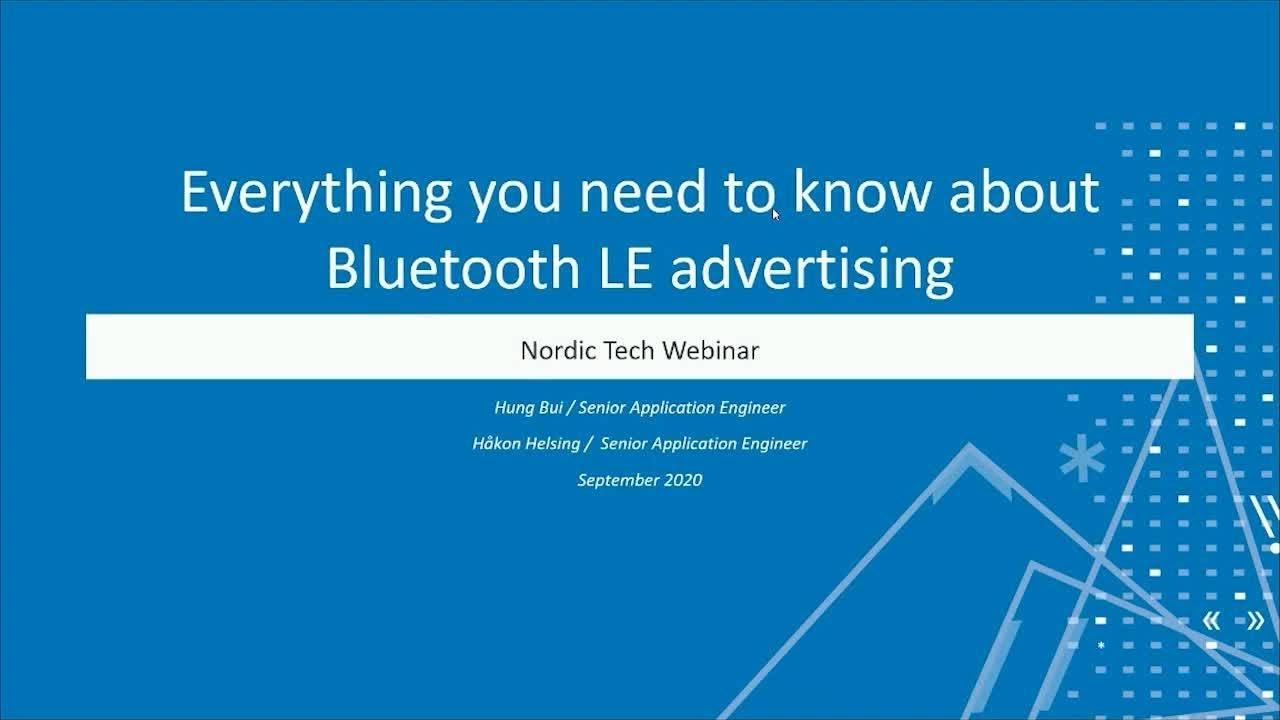 Everything you need to know about Bluetooth LE advertising

Nordic Tech Webinar

Hung Bui / Senior Application Engineer

Håkon Helsing / Senior Application Engineer

September 2020